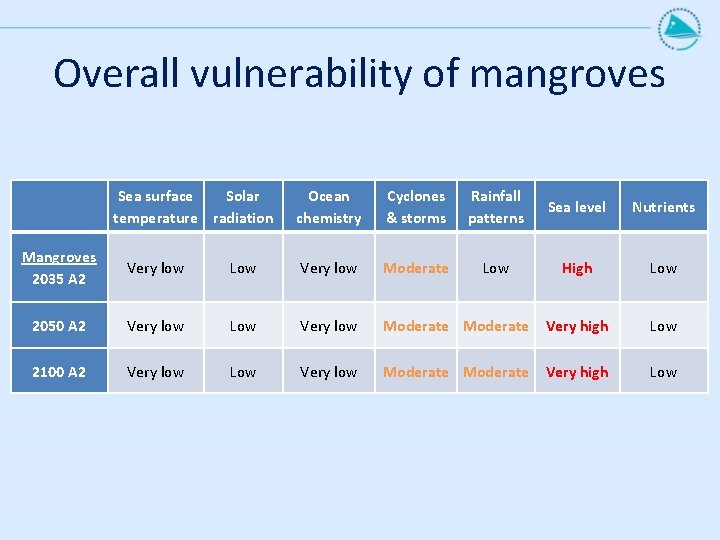 Overall vulnerability of mangroves

| | Sea surface temperature | Solar radiation | Ocean chemistry | Cyclones & storms | Rainfall patterns | Sea level | Nutrients |
|---|---|---|---|---|---|---|---|
| Mangroves 2035 A2 | Very low | Low | Very low | Moderate | Low | High | Low |
| 2050 A2 | Very low | Low | Very low | Moderate | Moderate | Very high | Low |
| 2100 A2 | Very low | Low | Very low | Moderate | Moderate | Very high | Low |